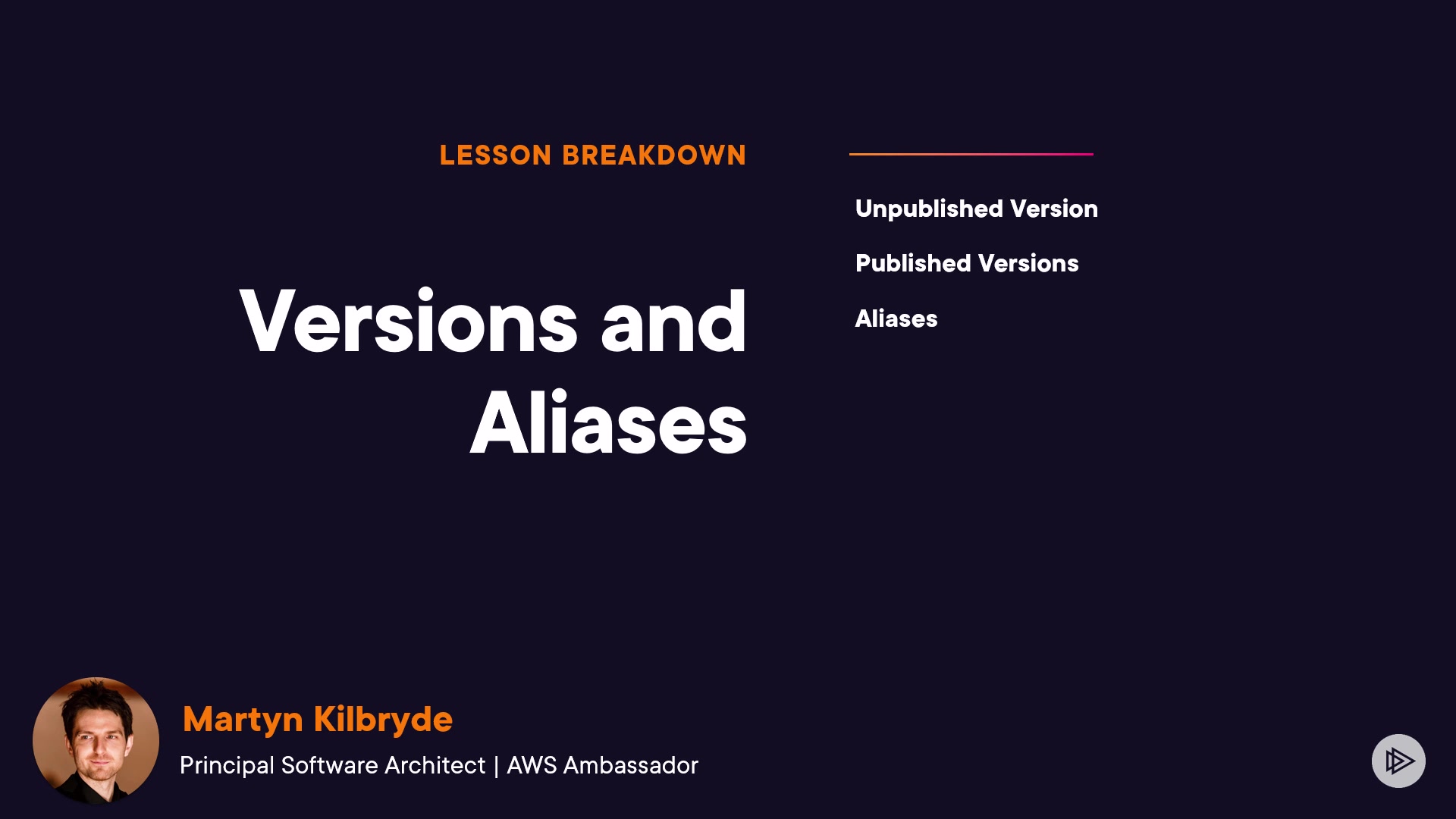 LESSON BREAKDOWN

Versions and Aliases

Unpublished Version

Published Versions

Aliases

Martyn Kilbryde

Principal Software Architect | AWS Ambassador